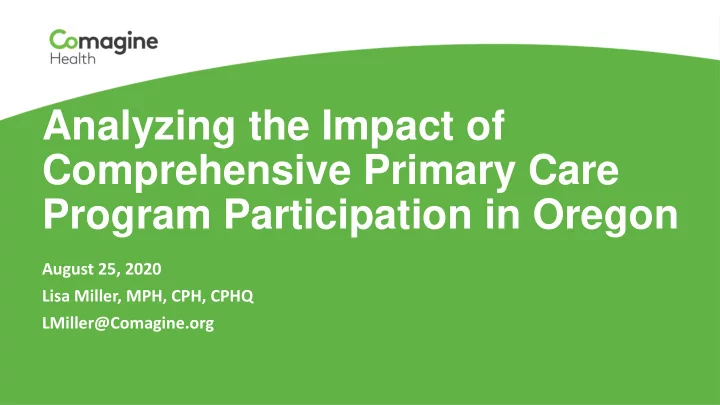 Comagine
Health

Analyzing the Impact of Comprehensive Primary Care Program Participation in Oregon

August 25, 2020

Lisa Miller, MPH, CPH, CPHQ

LMiller@Comagine.org